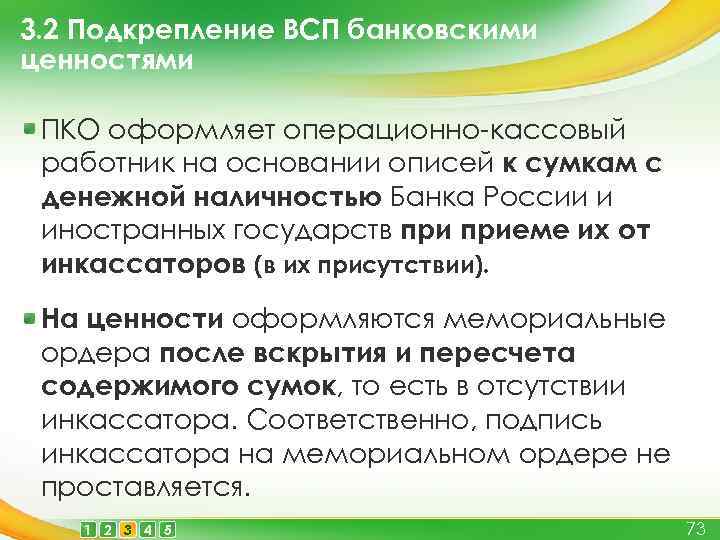 3.2 Подкрепление ВСП банковскими ценностями

ПКО оформляет операционно-кассовый работник на основании описей к сумкам с денежной наличностью Банка России и иностранных государств при приеме их от инкассаторов (в их присутствии).

На ценности оформляются мемориальные ордера после вскрытия и пересчета содержимого сумок, то есть в отсутствии инкассатора. Соответственно, подпись инкассатора на мемориальном ордере не проставляется.

1 2 3 4 5

73